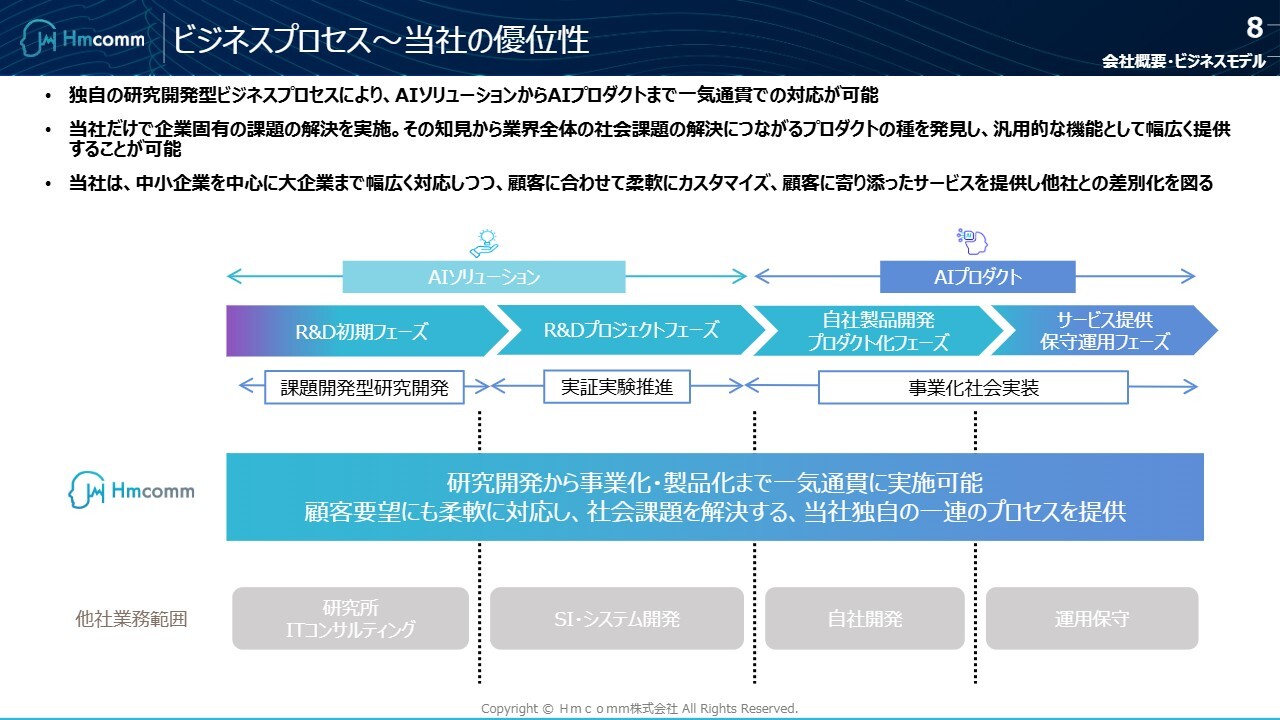 Hmcomm
ビジネスプロセス～当社の優位性
8
会社概要・ビジネスモデル

• 独自の研究開発型ビジネスプロセスにより、AIソリューションからAIプロダクトまで一気通貫での対応が可能

• 当社だけで企業固有の課題の解決を実施。その知見から業界全体の社会課題の解決につながるプロダクトの種を発見し、汎用的な機能として幅広く提供することが可能

• 当社は、中小企業を中心に大企業まで幅広く対応しつつ、顧客に合わせて柔軟にカスタマイズ、顧客に寄り添ったサービスを提供し他社との差別化を図る

AIソリューション
AIプロダクト

R&D初期フェーズ
R&Dプロジェクトフェーズ
自社製品開発
プロダクト化フェーズ
サービス提供
保守運用フェーズ

課題開発型研究開発
実証実験推進
事業化社会実装

Hmcomm
研究開発から事業化・製品化まで一気通貫に実施可能
顧客要望にも柔軟に対応し、社会課題を解決する、当社独自の一連のプロセスを提供

他社業務範囲
研究所
ITコンサルティング
SI・システム開発
自社開発
運用保守

Copyright © Ｈｍｃｏmm株式会社 All Rights Reserved.